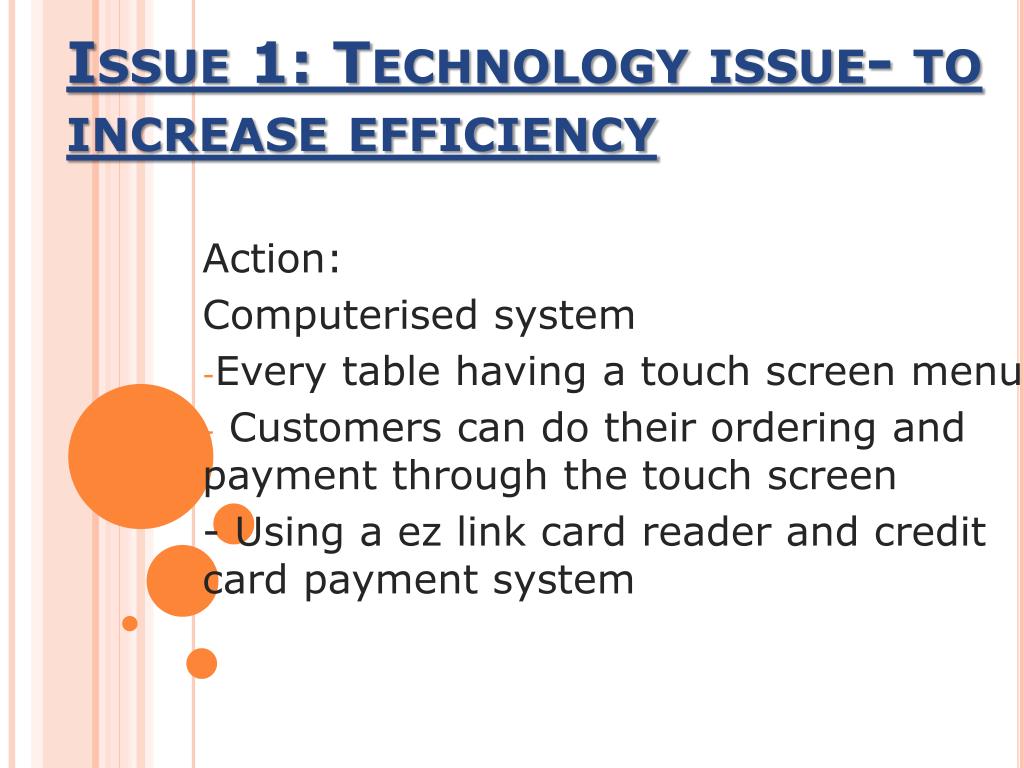 ISSUE 1: TECHNOLOGY ISSUE- TO INCREASE EFFICIENCY

Action:
Computerised system
-Every table having a touch screen menu
- Customers can do their ordering and payment through the touch screen
- Using a ez link card reader and credit card payment system